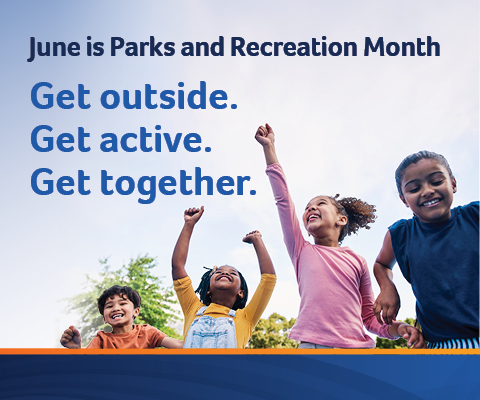 June is Parks and Recreation Month

Get outside.
Get active.
Get together.